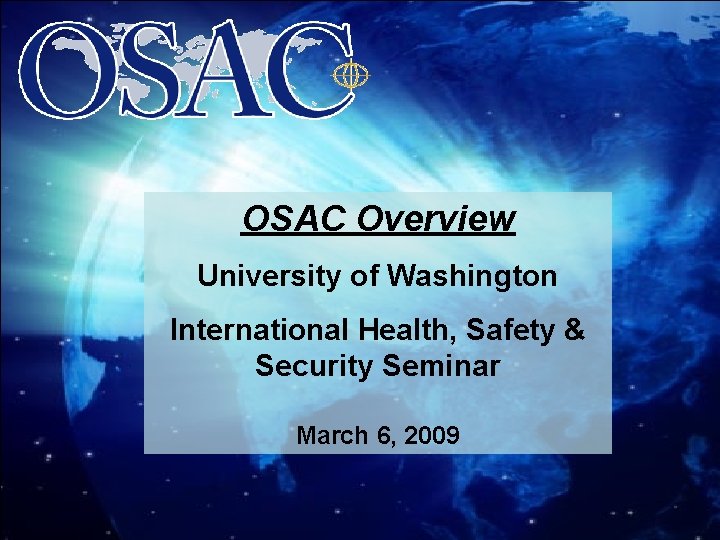 OSAC

OSAC Overview

University of Washington

International Health, Safety & Security Seminar

March 6, 2009